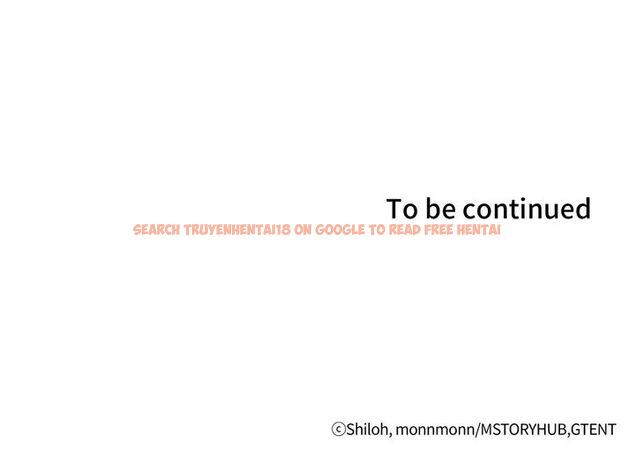 To be continued

SEARCH TRUYENHENTAI18 ON GOOGLE TO READ FREE HENTAI

©Shiloh, monnmonn/MSTORYHUB,GTENT